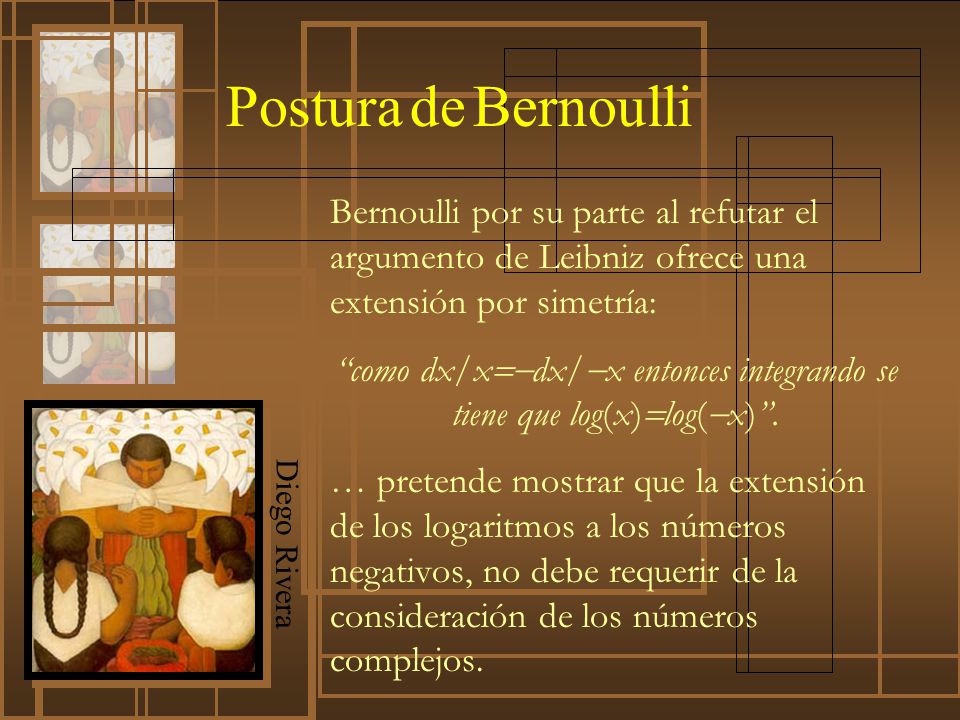 Postura de Bernoulli

Bernoulli por su parte al refutar el argumento de Leibniz ofrece una extensión por simetría:

“como $dx/x=-dx/-x$ entonces integrando se tiene que $log(x)=log(-x)$”.

… pretende mostrar que la extensión de los logaritmos a los números negativos, no debe requerir de la consideración de los números complejos.

Diego Rivera